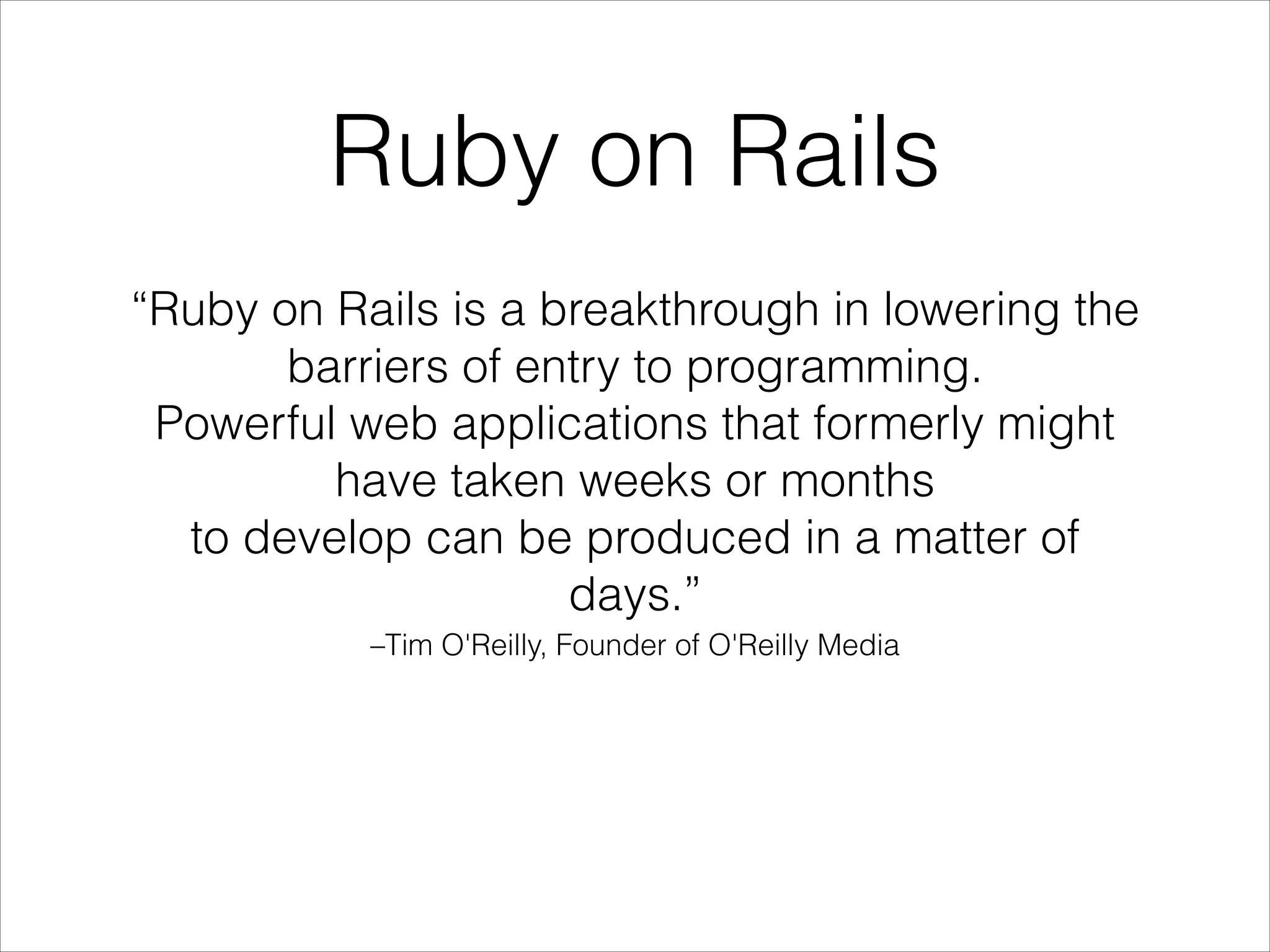 Ruby on Rails

“Ruby on Rails is a breakthrough in lowering the barriers of entry to programming.
Powerful web applications that formerly might have taken weeks or months
to develop can be produced in a matter of days.”

–Tim O'Reilly, Founder of O'Reilly Media